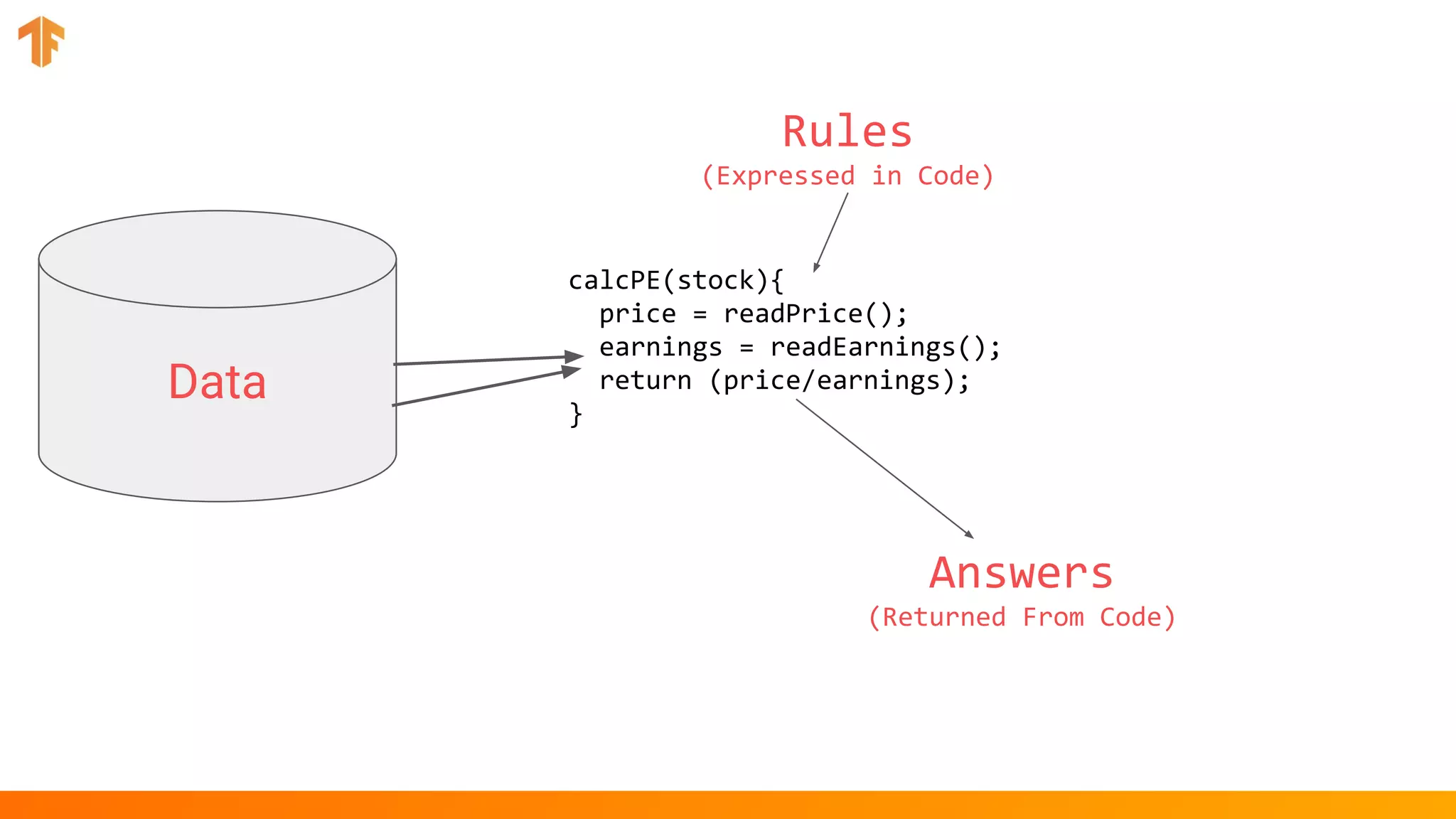 Rules
(Expressed in Code)

Data

calcPE(stock){
  price = readPrice();
  earnings = readEarnings();
  return (price/earnings);
}

Answers
(Returned From Code)